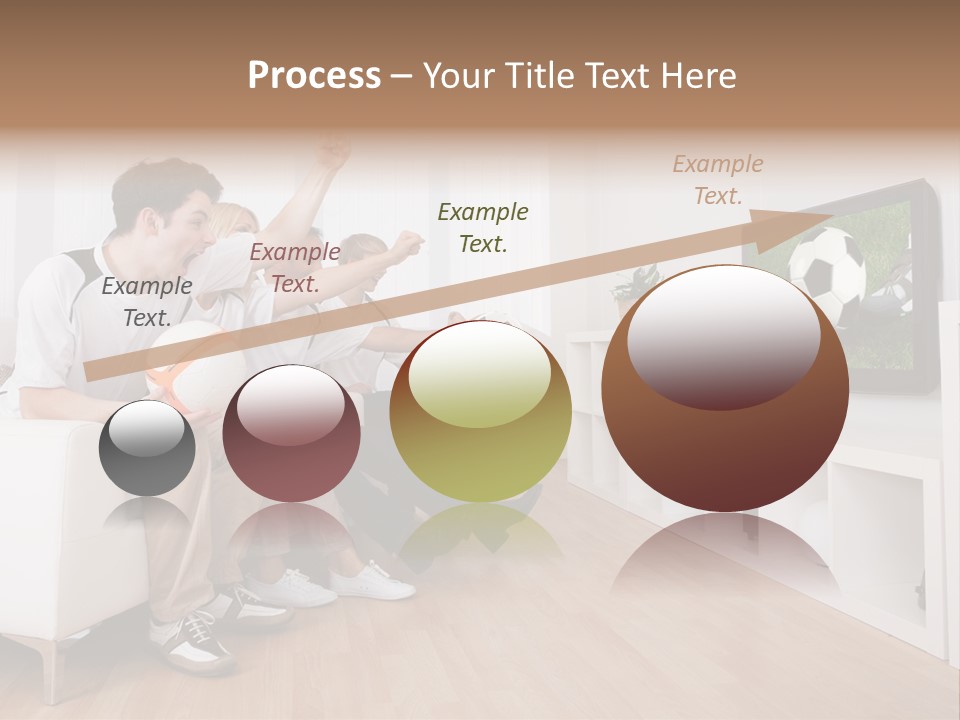 Process – Your Title Text Here

Example Text.

Example Text.

Example Text.

Example Text.